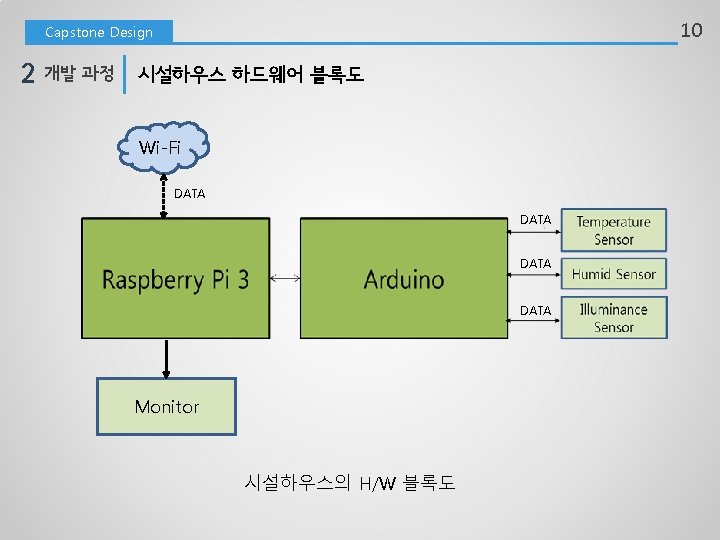 Capstone Design

10

2 개발 과정 시설하우스 하드웨어 블록도

Wi-Fi

DATA

Raspberry Pi 3

Arduino

DATA

Temperature Sensor

DATA

Humid Sensor

DATA

Illuminance Sensor

Monitor

시설하우스의 H/W 블록도